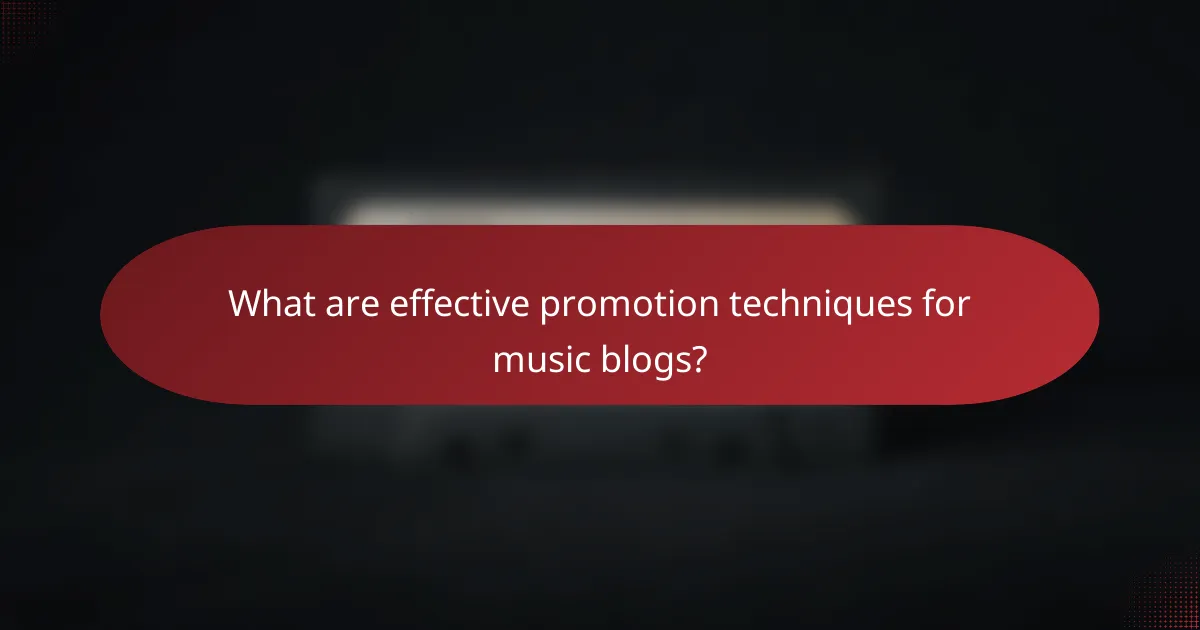 What are effective promotion techniques for music blogs?